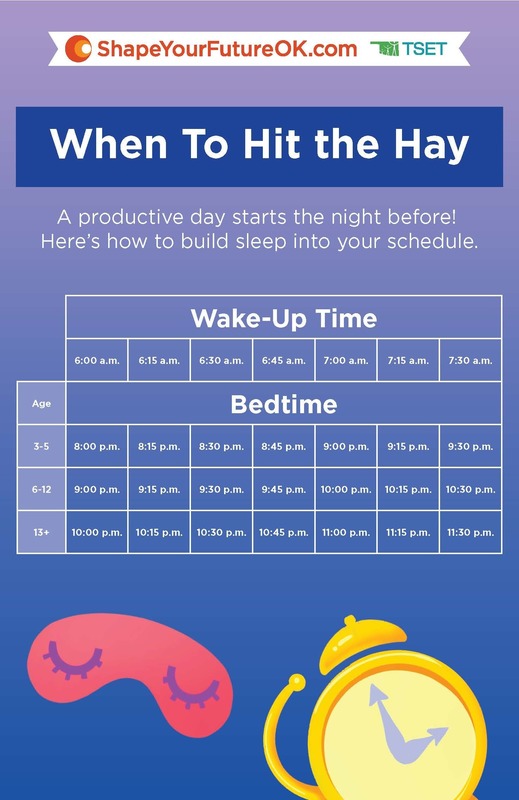 ShapeYourFutureOK.com TSET

When To Hit the Hay

A productive day starts the night before! Here's how to build sleep into your schedule.

| | Wake-Up Time | | | | | | |
|---|---|---|---|---|---|---|---|
| | 6:00 a.m. | 6:15 a.m. | 6:30 a.m. | 6:45 a.m. | 7:00 a.m. | 7:15 a.m. | 7:30 a.m. |
| Age | Bedtime | | | | | | |
| 3-5 | 8:00 p.m. | 8:15 p.m. | 8:30 p.m. | 8:45 p.m. | 9:00 p.m. | 9:15 p.m. | 9:30 p.m. |
| 6-12 | 9:00 p.m. | 9:15 p.m. | 9:30 p.m. | 9:45 p.m. | 10:00 p.m. | 10:15 p.m. | 10:30 p.m. |
| 13+ | 10:00 p.m. | 10:15 p.m. | 10:30 p.m. | 10:45 p.m. | 11:00 p.m. | 11:15 p.m. | 11:30 p.m. |